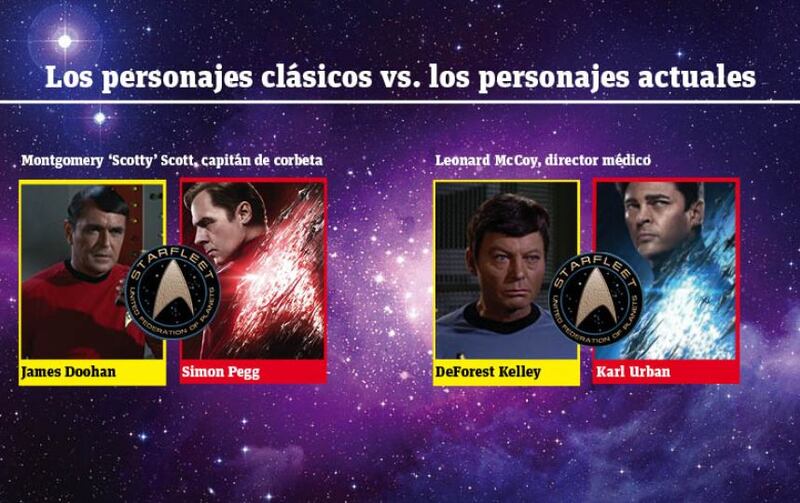 Los personajes clásicos vs. los personajes actuales

Montgomery 'Scotty' Scott, capitán de corbeta

STARFLEET
UNITED FEDERATION OF PLANETS

James Doohan

Simon Pegg

Leonard McCoy, director médico

STARFLEET
UNITED FEDERATION OF PLANETS

DeForest Kelley

Karl Urban